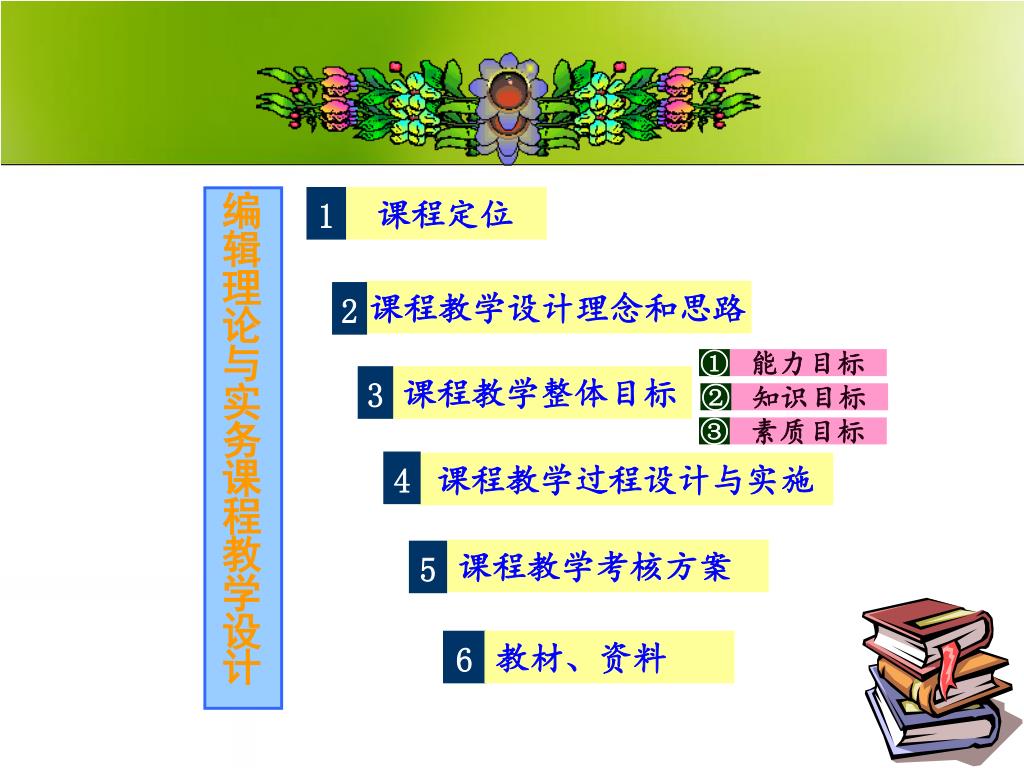 编辑理论与实务课程教学设计

1 课程定位

2 课程教学设计理念和思路

3 课程教学整体目标

① 能力目标

② 知识目标

③ 素质目标

4 课程教学过程设计与实施

5 课程教学考核方案

6 教材、资料